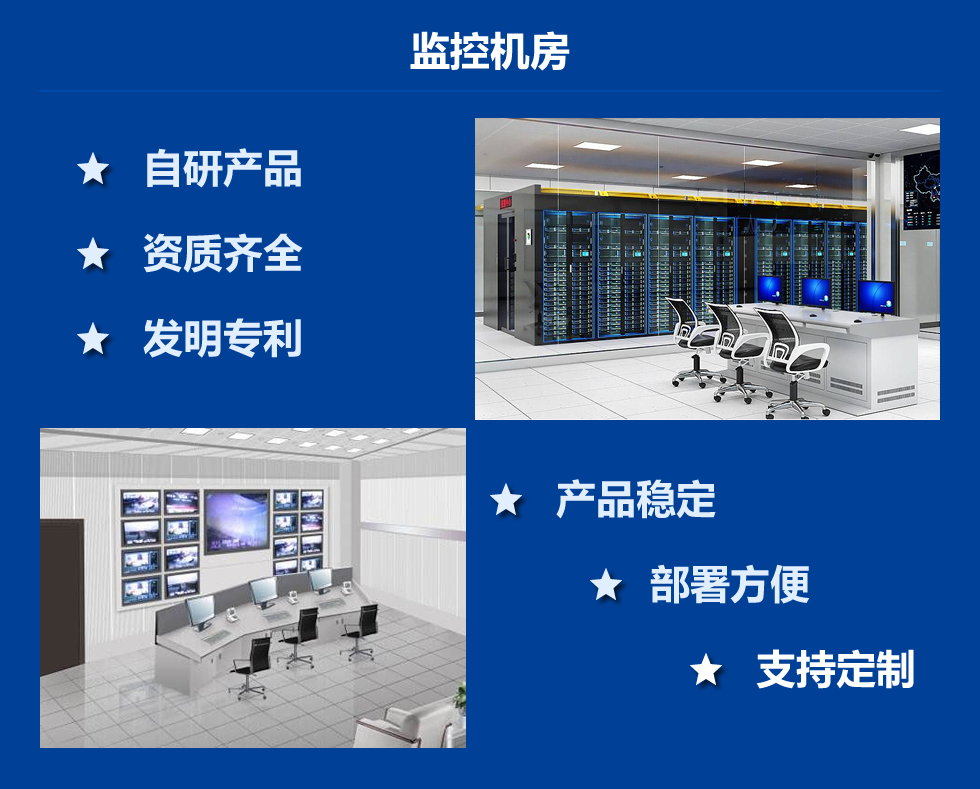 监控机房

★ 自研产品

★ 资质齐全

★ 发明专利

★ 产品稳定

★ 部署方便

★ 支持定制